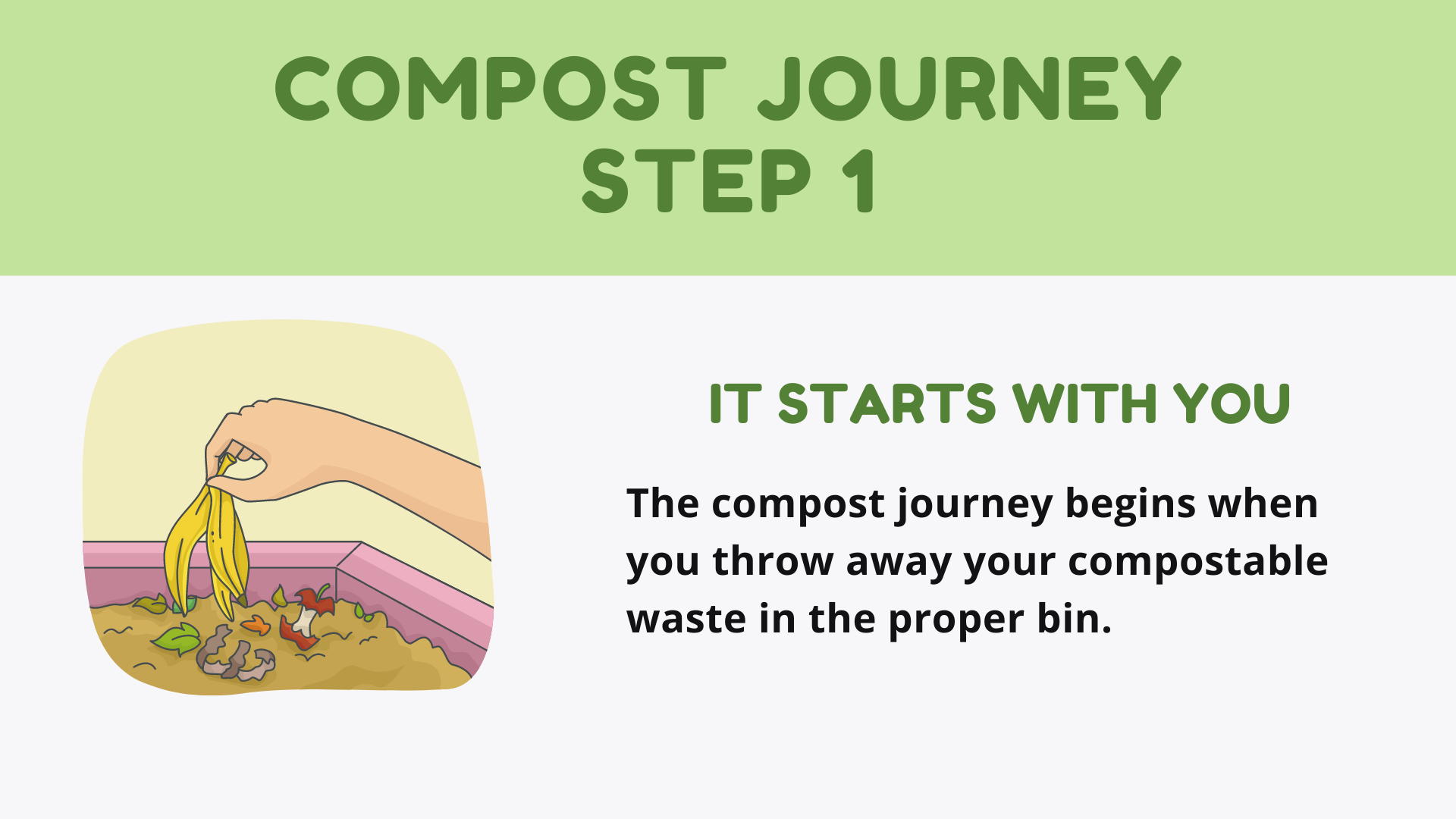 COMPOST JOURNEY
STEP 1

IT STARTS WITH YOU

The compost journey begins when you throw away your compostable waste in the proper bin.